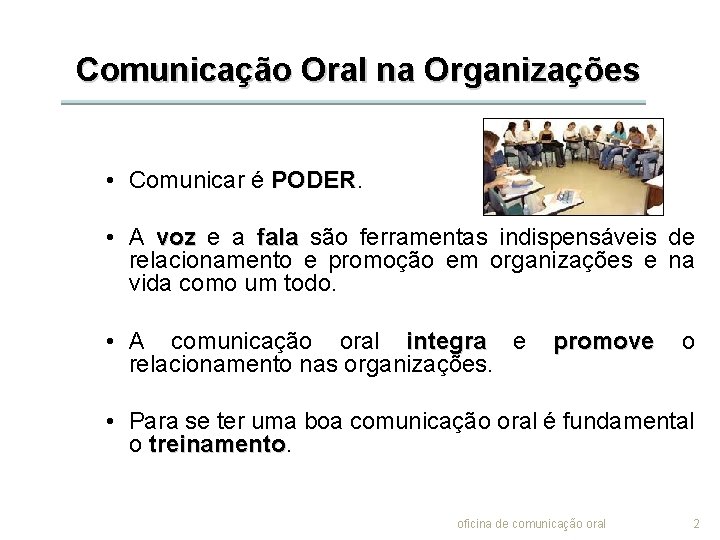 Comunicação Oral na Organizações

• Comunicar é PODER.

• A voz e a fala são ferramentas indispensáveis de relacionamento e promoção em organizações e na vida como um todo.

• A comunicação oral integra e promove o relacionamento nas organizações.

• Para se ter uma boa comunicação oral é fundamental o treinamento.

oficina de comunicação oral 2